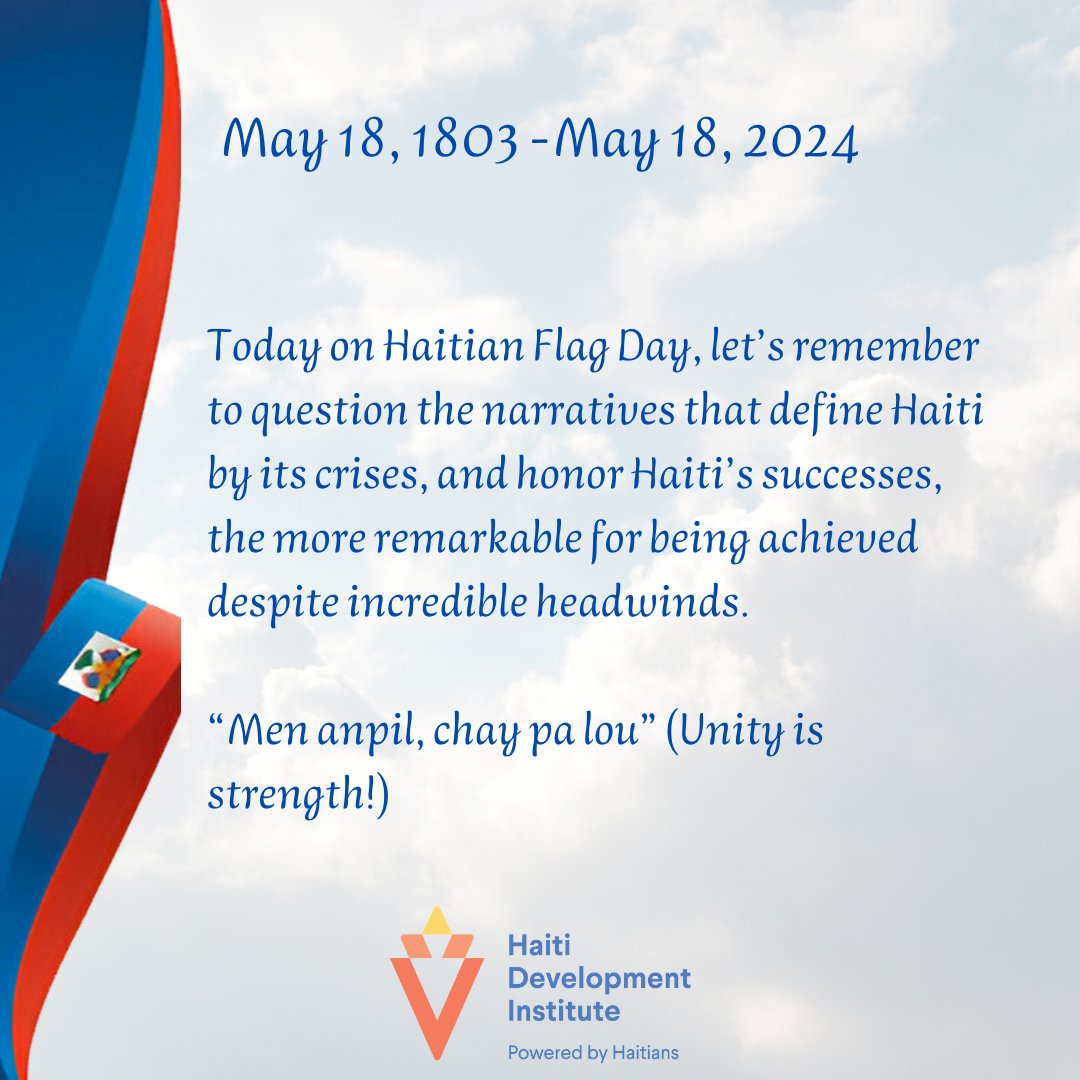 May 18, 1803 - May 18, 2024

Today on Haitian Flag Day, let's remember to question the narratives that define Haiti by its crises, and honor Haiti's successes, the more remarkable for being achieved despite incredible headwinds.

"Men anpil, chay pa lou" (Unity is strength!)

Haiti Development Institute

Powered by Haitians